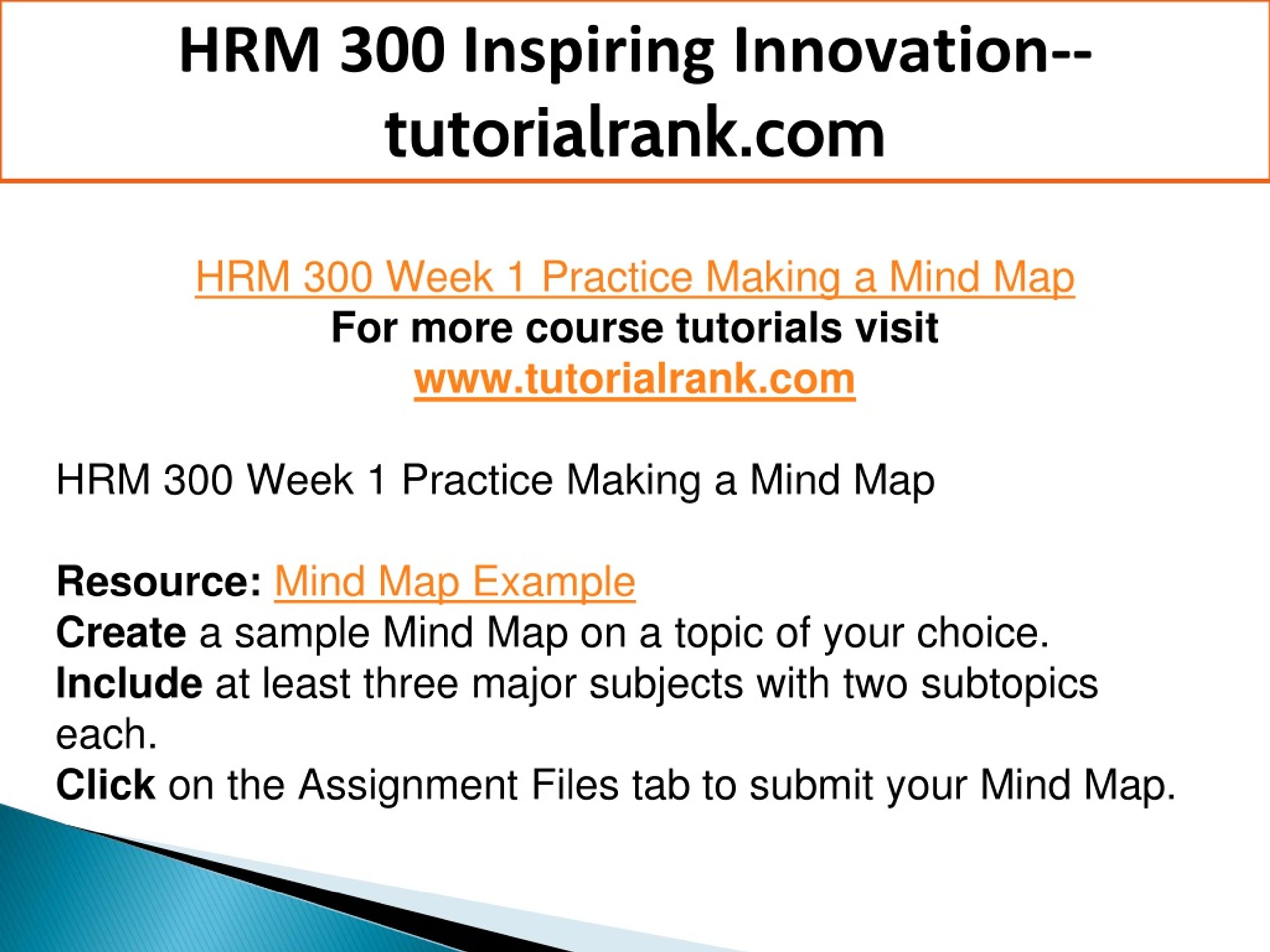 HRM 300 Inspiring Innovation--tutorialrank.com

HRM 300 Week 1 Practice Making a Mind Map
For more course tutorials visit
www.tutorialrank.com

HRM 300 Week 1 Practice Making a Mind Map

Resource: Mind Map Example
Create a sample Mind Map on a topic of your choice.
Include at least three major subjects with two subtopics each.
Click on the Assignment Files tab to submit your Mind Map.